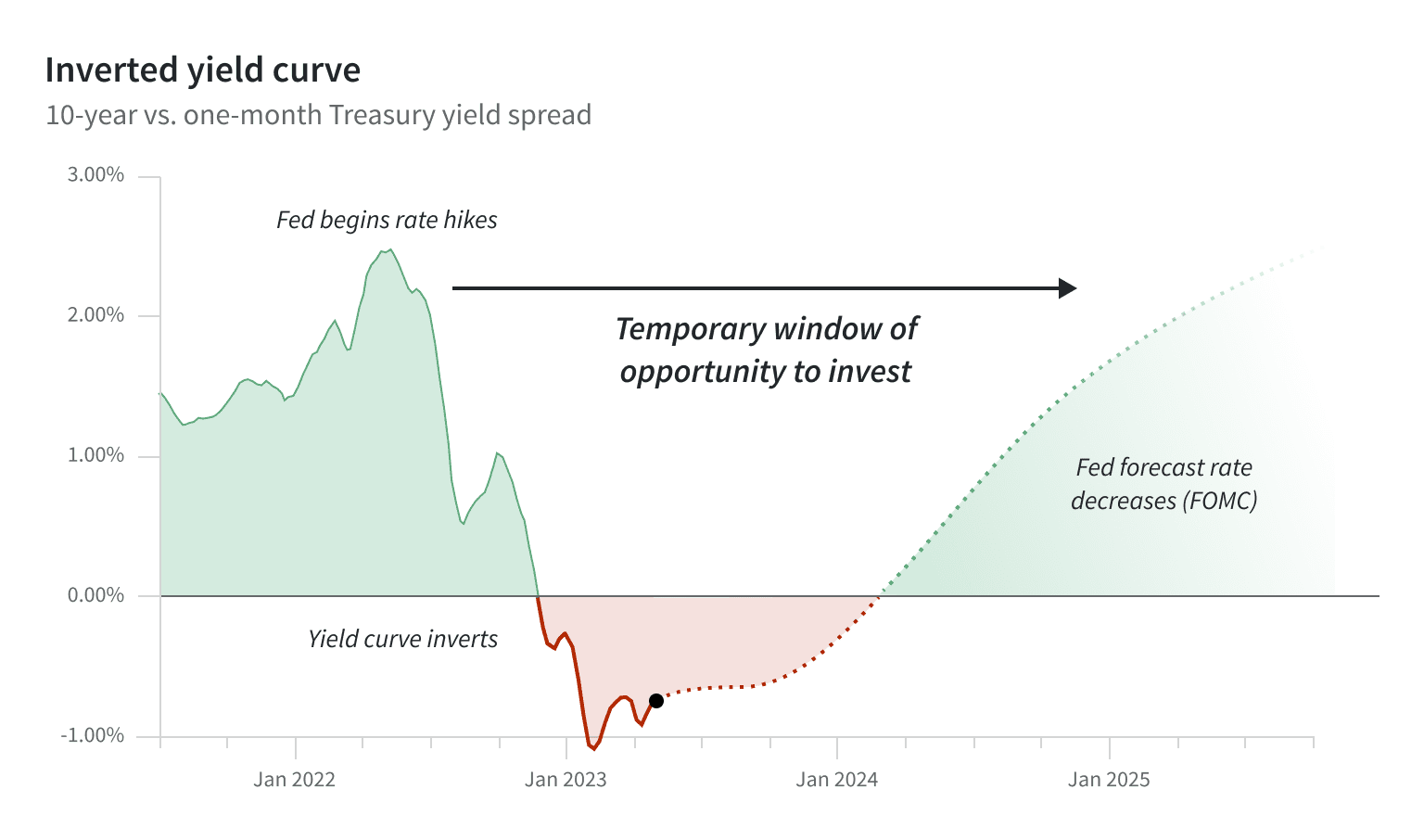 Inverted yield curve
10-year vs. one-month Treasury yield spread

3.00%
2.00%
1.00%
0.00%
-1.00%

Fed begins rate hikes

Temporary window of opportunity to invest

Fed forecast rate decreases (FOMC)

Yield curve inverts

Jan 2022
Jan 2023
Jan 2024
Jan 2025